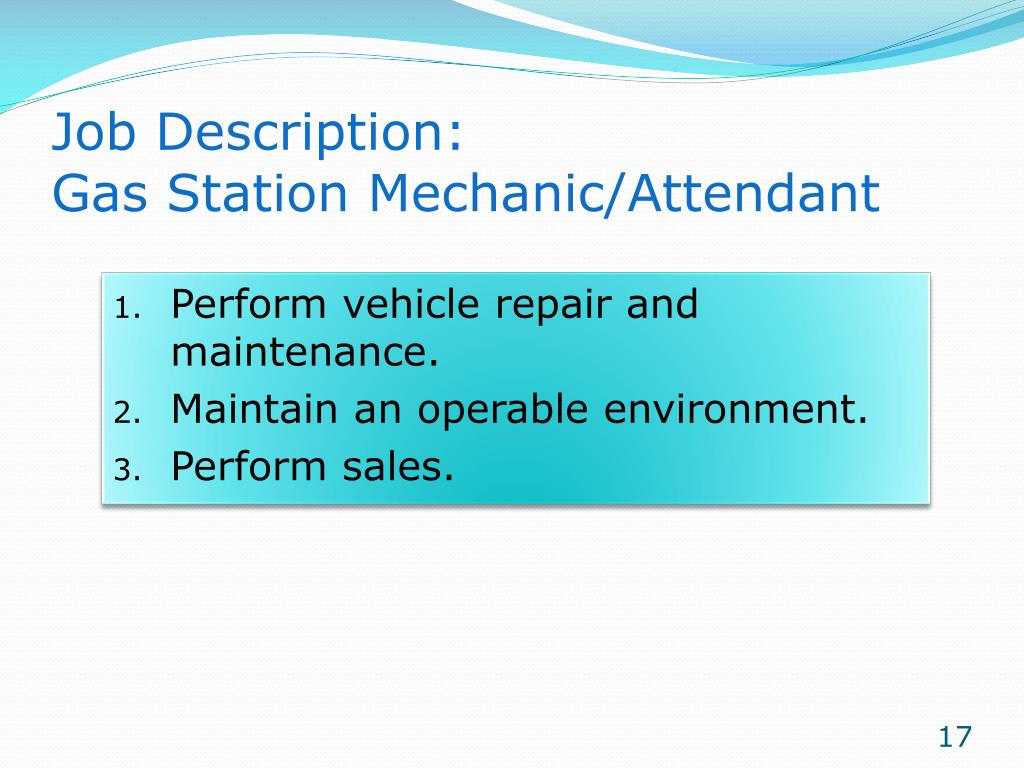 Job Description:
Gas Station Mechanic/Attendant

1. Perform vehicle repair and maintenance.
2. Maintain an operable environment.
3. Perform sales.

17